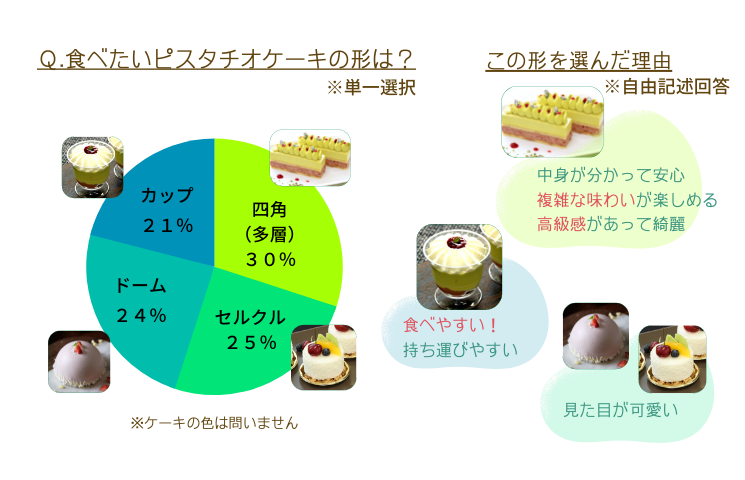 Q.食べたいピスタチオケーキの形は？
※単一選択

カップ
２１％

四角
（多層）
３０％

ドーム
２４％

セルクル
２５％

※ケーキの色は問いません

この形を選んだ理由
※自由記述回答

中身が分かって安心
複雑な味わいが楽しめる
高級感があって綺麗

食べやすい！
持ち運びやすい

見た目が可愛い